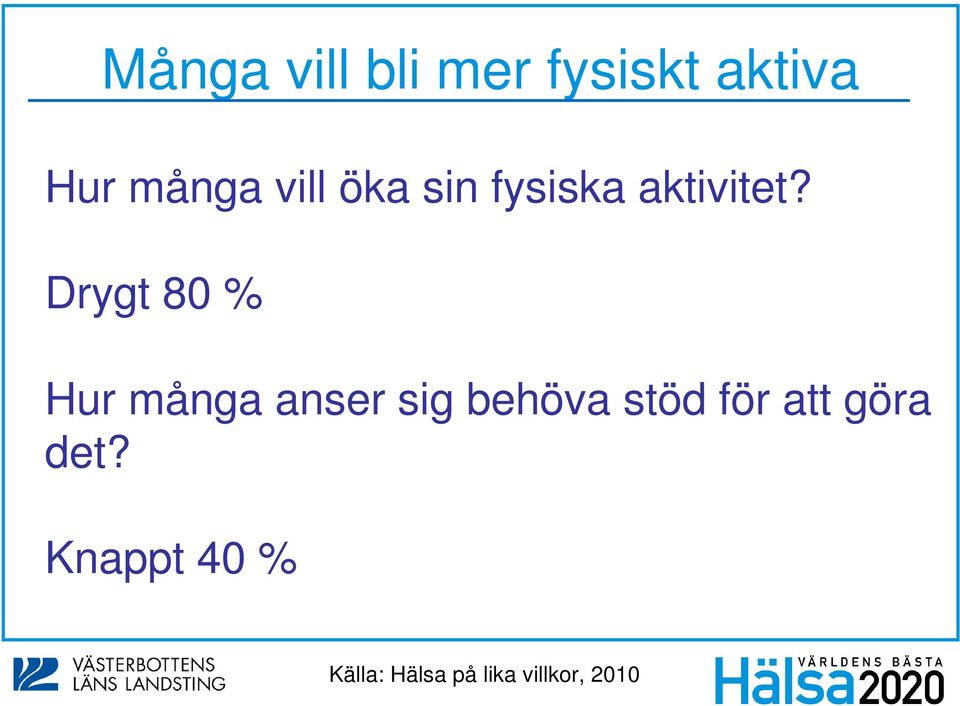 Många vill bli mer fysiskt aktiva

Hur många vill öka sin fysiska aktivitet?

Drygt 80 %

Hur många anser sig behöva stöd för att göra det?

Knappt 40 %

VÄSTERBOTTENS LÄNS LANDSTING

Källa: Hälsa på lika villkor, 2010

VÄRLDENS BÄSTA Hälsa 2020